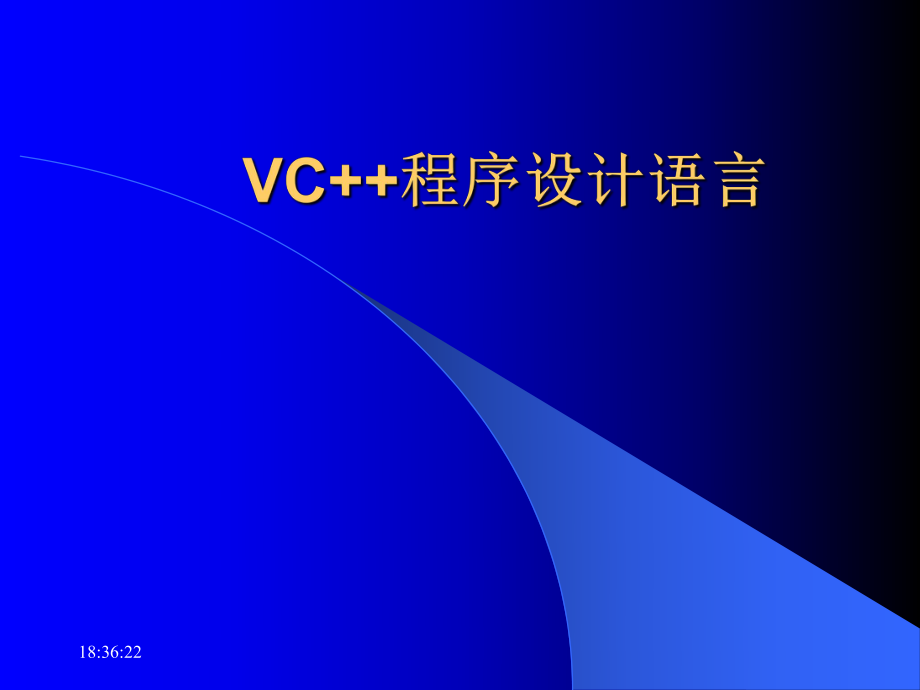 VC++程序设计语言

18:36:22